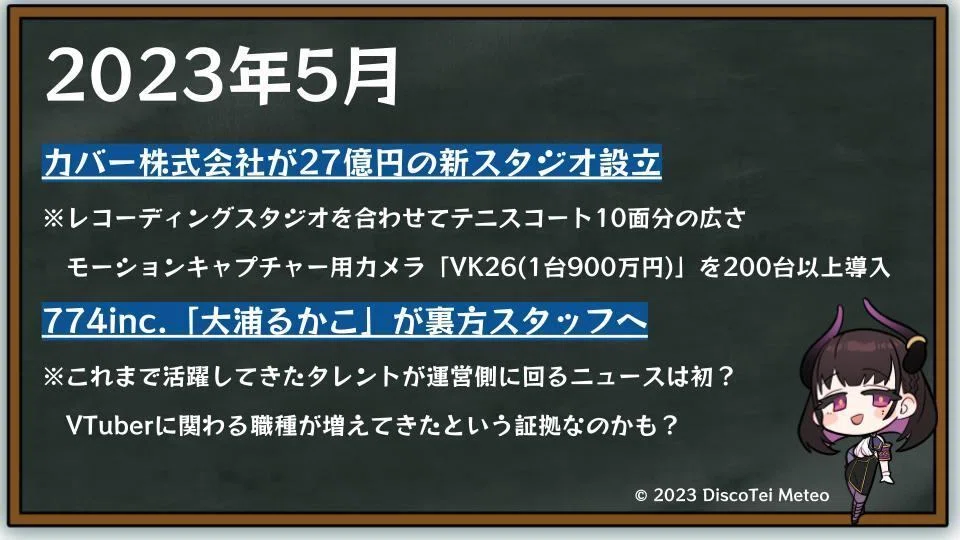 2023年5月

カバー株式会社が27億円の新スタジオ設立

※レコーディングスタジオを合わせてテニスコート10面分の広さ

モーションキャプチャー用カメラ「VK26(1台900万円)」を200台以上導入

774inc.「大浦るかこ」が裏方スタッフへ

※これまで活躍してきたタレントが運営側に回るニュースは初？

VTuberに関わる職種が増えてきたという証拠なのかも？

© 2023 DiscoTei Meteo